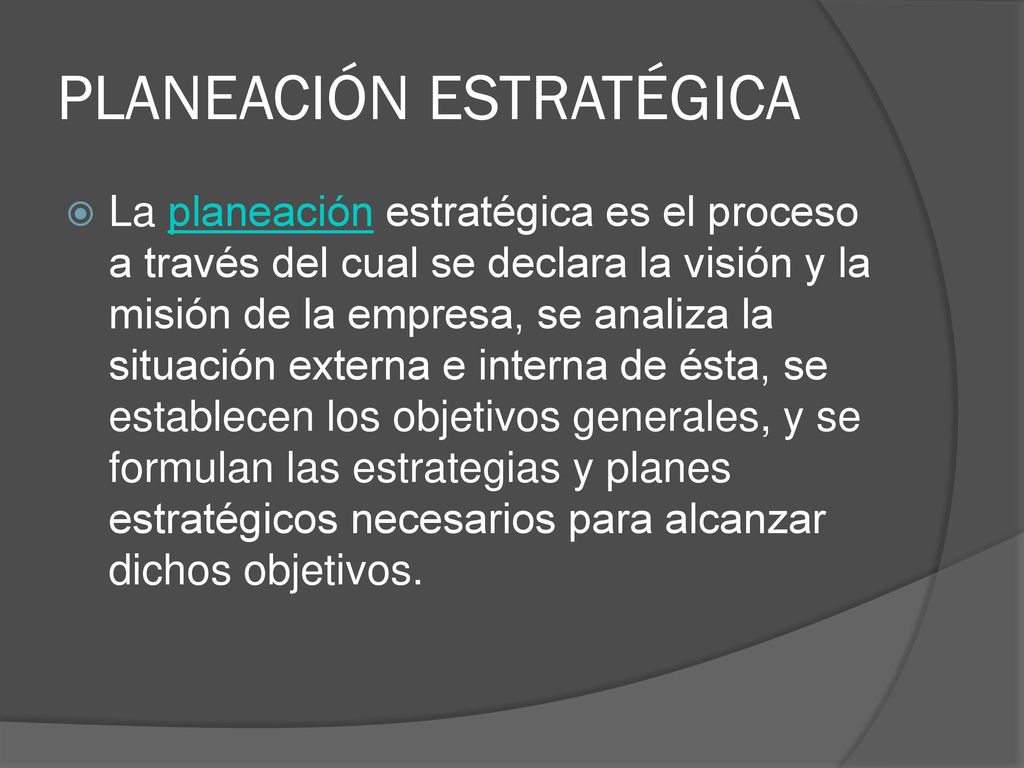 PLANEACIÓN ESTRATÉGICA

La planeación estratégica es el proceso a través del cual se declara la visión y la misión de la empresa, se analiza la situación externa e interna de ésta, se establecen los objetivos generales, y se formulan las estrategias y planes estratégicos necesarios para alcanzar dichos objetivos.